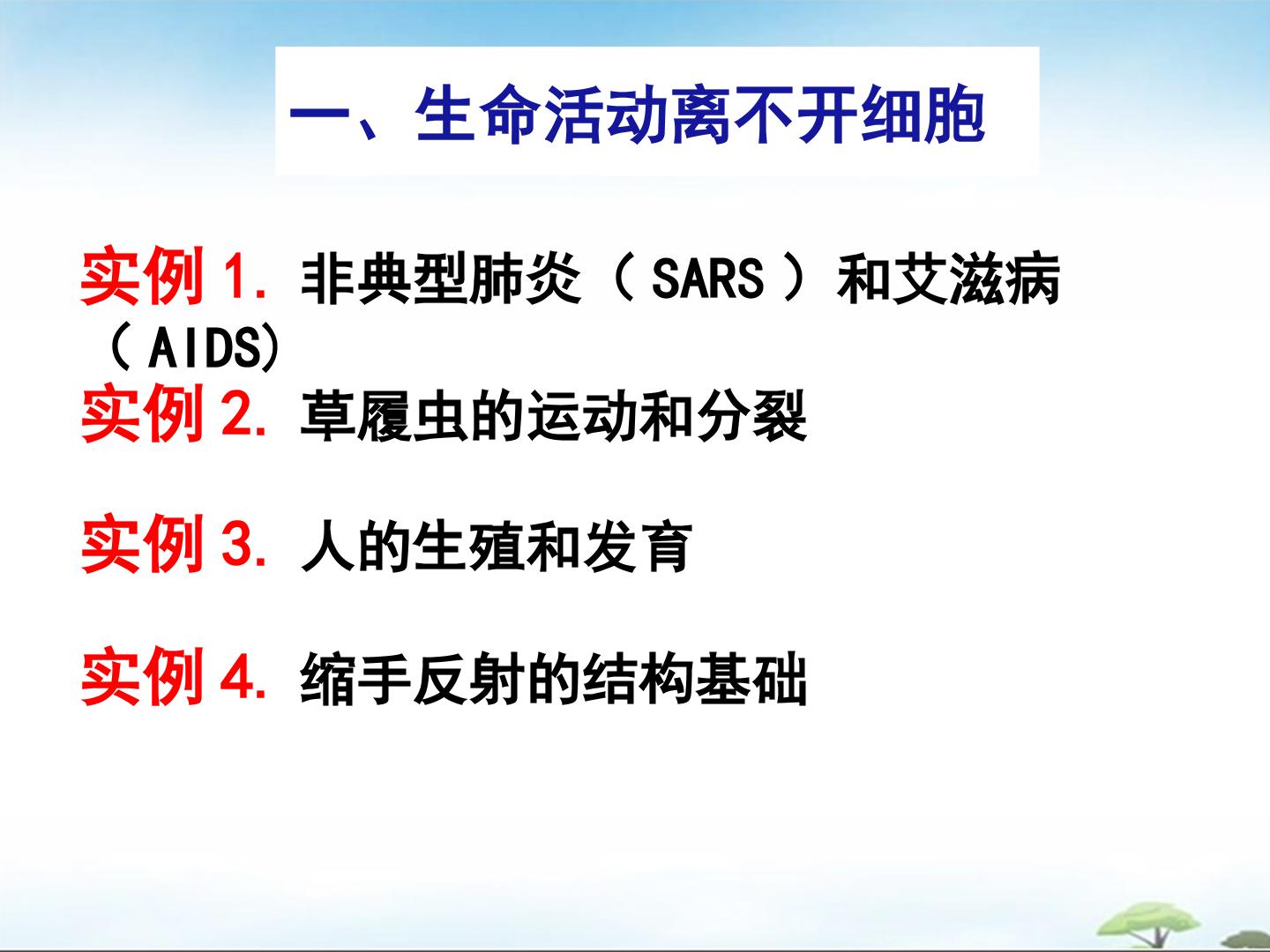 一、生命活动离不开细胞

实例 1. 非典型肺炎（ SARS ）和艾滋病（ AIDS)

实例 2. 草履虫的运动和分裂

实例 3. 人的生殖和发育

实例 4. 缩手反射的结构基础